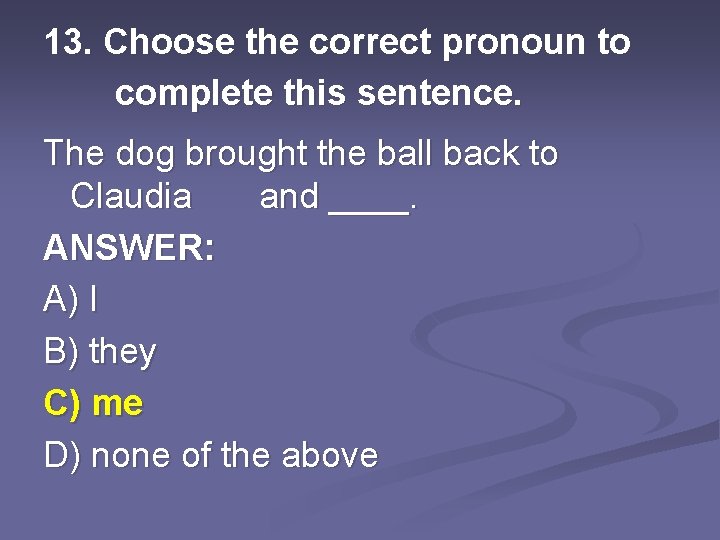 13. Choose the correct pronoun to complete this sentence.

The dog brought the ball back to Claudia and ____.

ANSWER:

A) I

B) they

C) me

D) none of the above